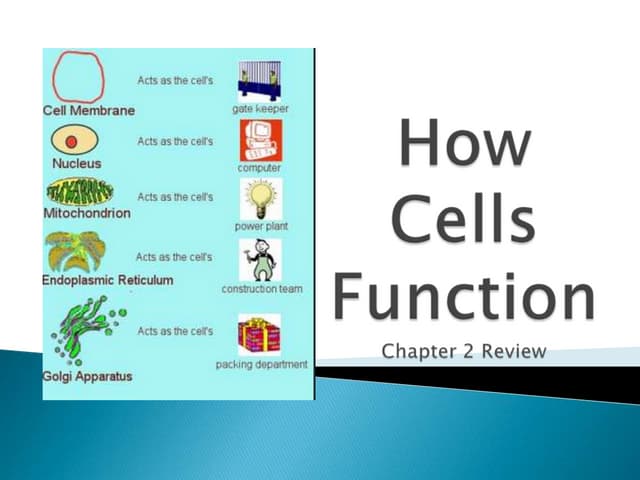 Cell Membrane
Acts as the cell's
gate keeper

Nucleus
Acts as the cell's
computer

Mitochondrion
Acts as the cell's
power plant

Endoplasmic Reticulum
Acts as the cell's
construction team

Golgi Apparatus
Acts as the cell's
packing department

How Cells Function

Chapter 2 Review